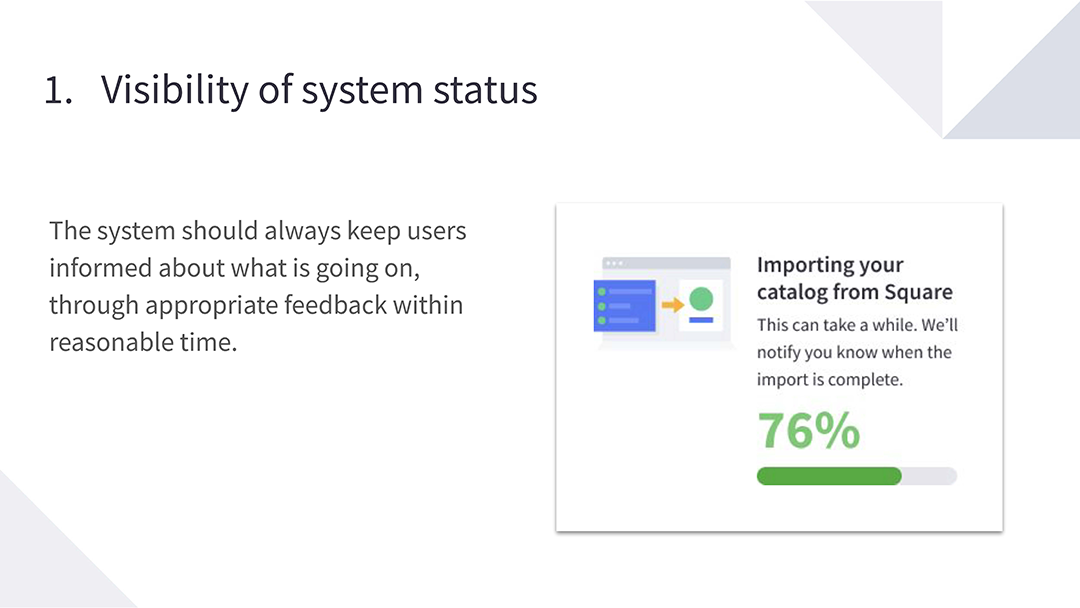 1. Visibility of system status

The system should always keep users informed about what is going on, through appropriate feedback within reasonable time.

Importing your catalog from Square

This can take a while. We'll notify you know when the import is complete.

76%